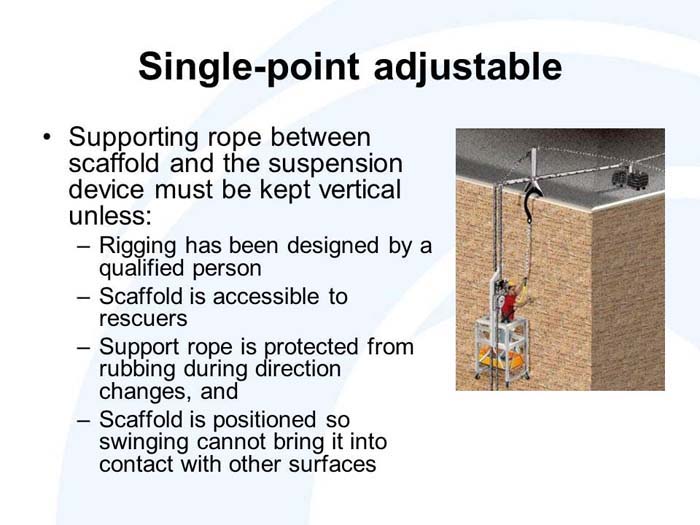 Single-point adjustable

• Supporting rope between scaffold and the suspension device must be kept vertical unless:
 – Rigging has been designed by a qualified person
 – Scaffold is accessible to rescuers
 – Support rope is protected from rubbing during direction changes, and
 – Scaffold is positioned so swinging cannot bring it into contact with other surfaces